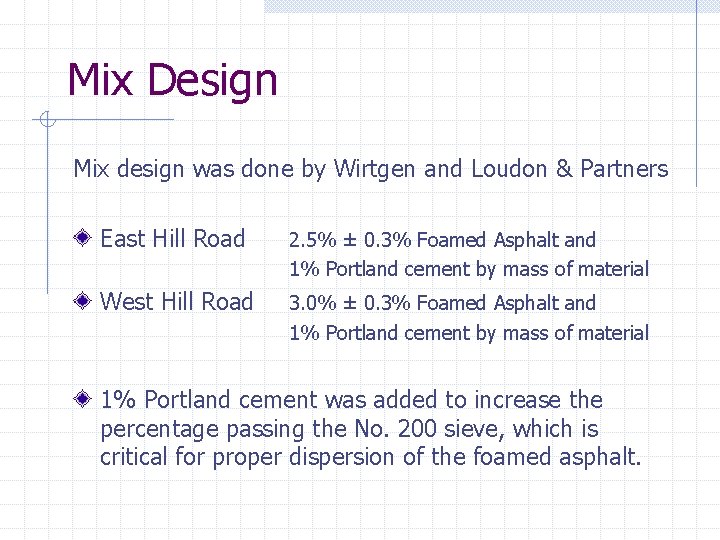 Mix Design

Mix design was done by Wirtgen and Loudon & Partners

East Hill Road 2.5% ± 0.3% Foamed Asphalt and 1% Portland cement by mass of material

West Hill Road 3.0% ± 0.3% Foamed Asphalt and 1% Portland cement by mass of material

1% Portland cement was added to increase the percentage passing the No. 200 sieve, which is critical for proper dispersion of the foamed asphalt.